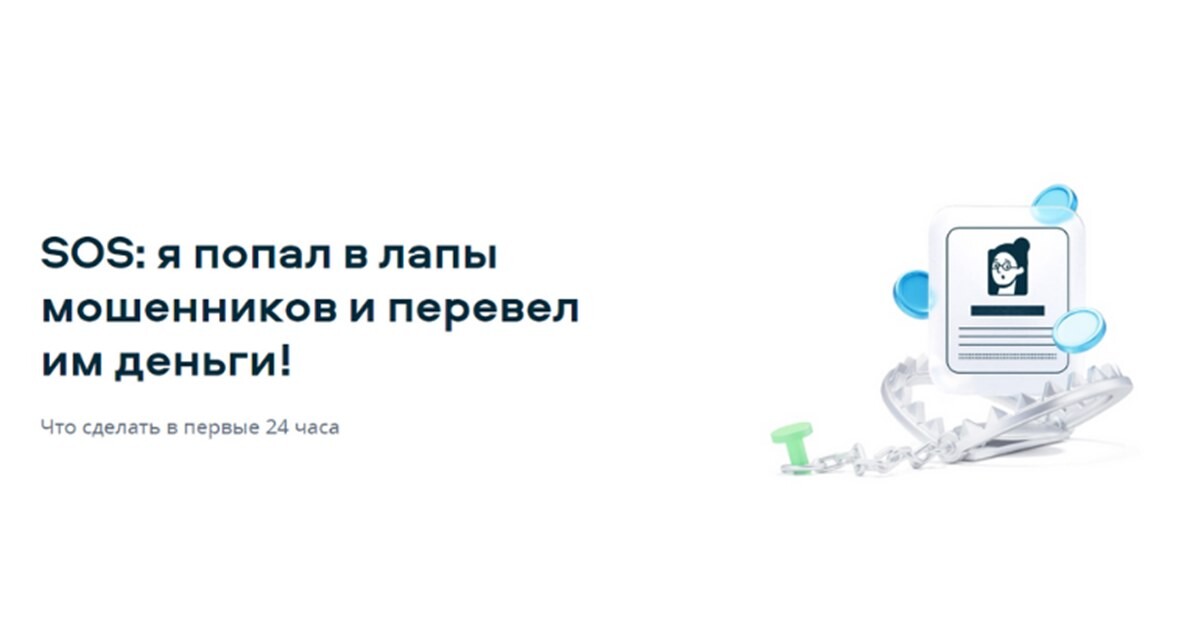 SOS: я попал в лапы мошенников и перевел им деньги!

Что сделать в первые 24 часа